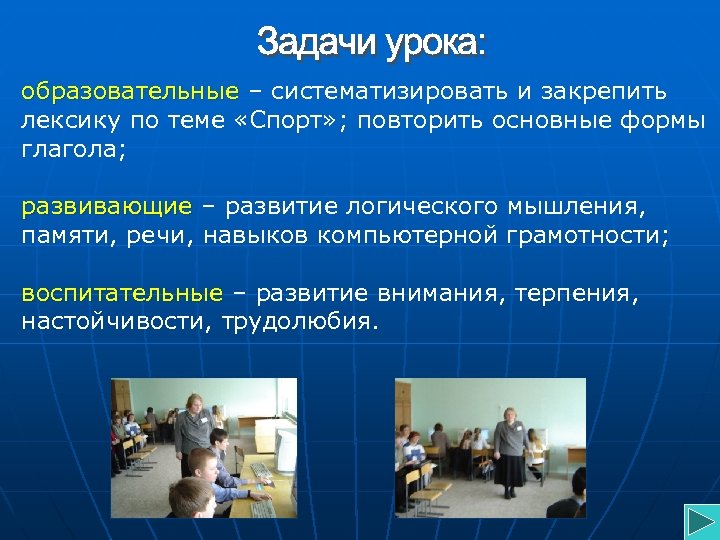 Задачи урока:

образовательные – систематизировать и закрепить лексику по теме «Спорт»; повторить основные формы глагола;

развивающие – развитие логического мышления, памяти, речи, навыков компьютерной грамотности;

воспитательные – развитие внимания, терпения, настойчивости, трудолюбия.